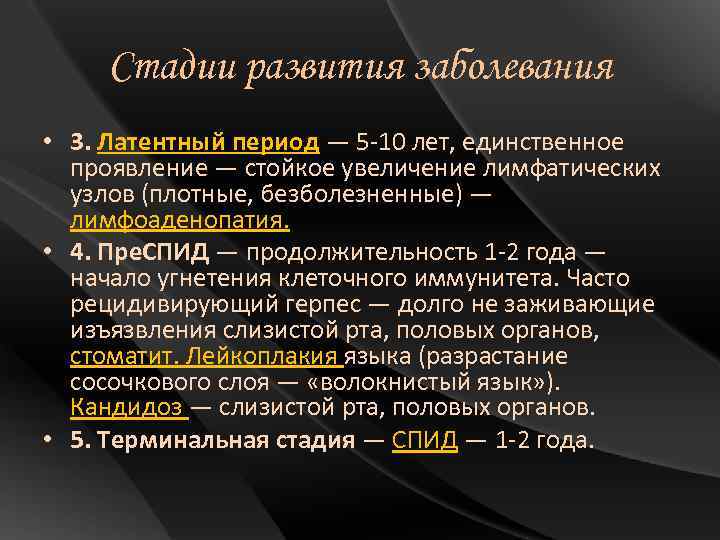 Стадии развития заболевания

• 3. Латентный период — 5-10 лет, единственное проявление — стойкое увеличение лимфатических узлов (плотные, безболезненные) — лимфоаденопатия.

• 4. ПреСПИД — продолжительность 1-2 года — начало угнетения клеточного иммунитета. Часто рецидивирующий герпес — долго не заживающие изъязвления слизистой рта, половых органов, стоматит. Лейкоплакия языка (разрастание сосочкового слоя — «волокнистый язык»). Кандидоз — слизистой рта, половых органов.

• 5. Терминальная стадия — СПИД — 1-2 года.